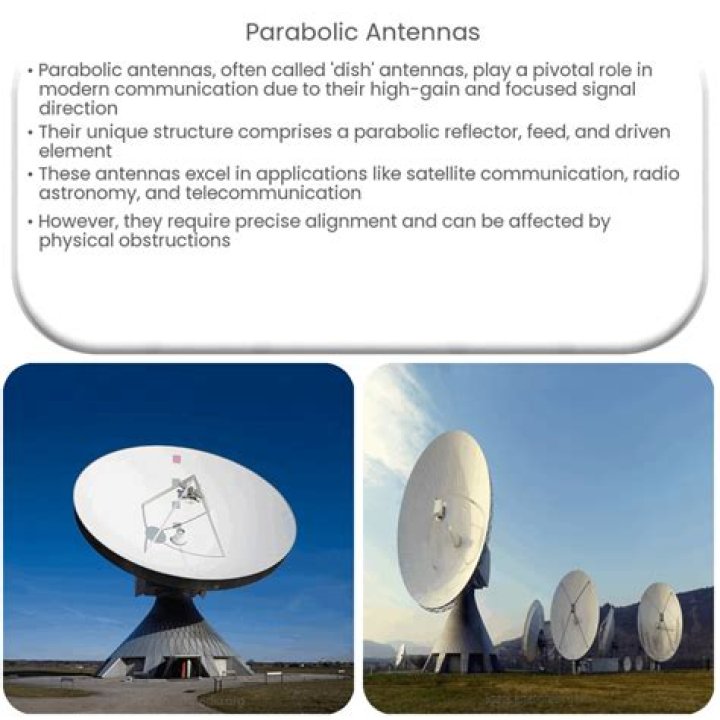 Parabolic Antennas

• Parabolic antennas, often called 'dish' antennas, play a pivotal role in modern communication due to their high-gain and focused signal direction

• Their unique structure comprises a parabolic reflector, feed, and driven element

• These antennas excel in applications like satellite communication, radio astronomy, and telecommunication

• However, they require precise alignment and can be affected by physical obstructions